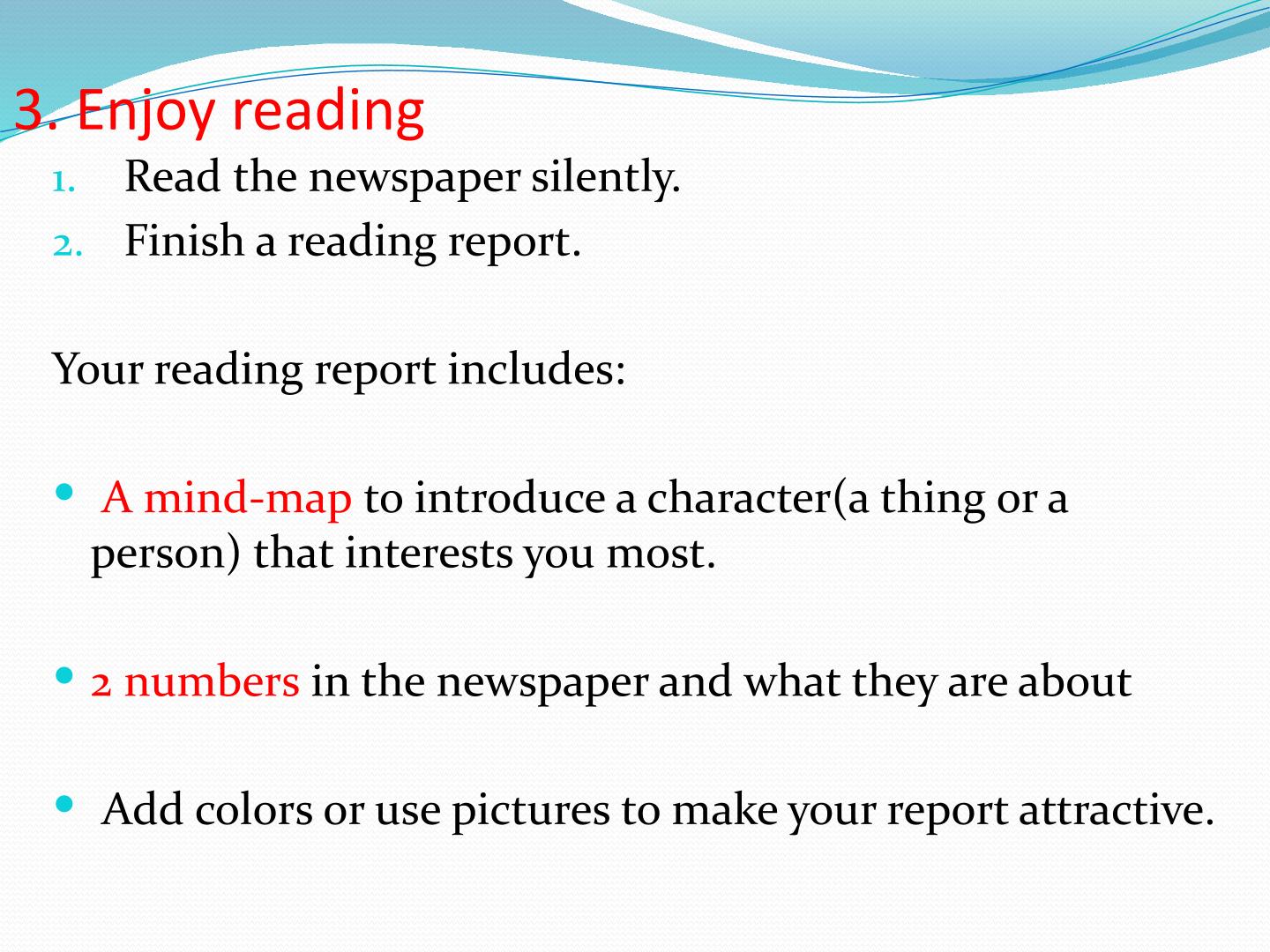 3. Enjoy reading

1. Read the newspaper silently.
2. Finish a reading report.

Your reading report includes:

• A mind-map to introduce a character(a thing or a person) that interests you most.

• 2 numbers in the newspaper and what they are about

• Add colors or use pictures to make your report attractive.